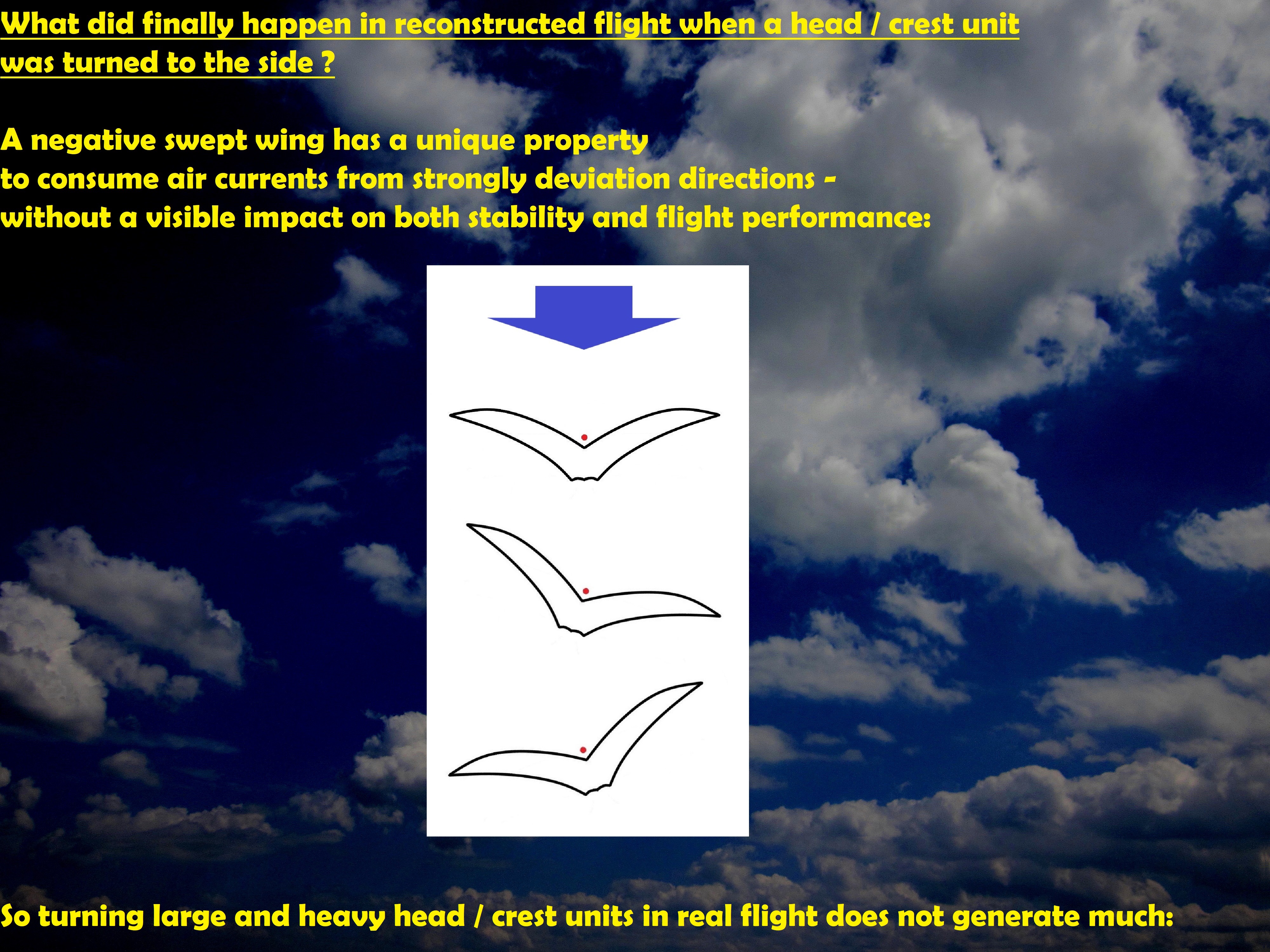 What did finally happen in reconstructed flight when a head / crest unit was turned to the side ?

A negative swept wing has a unique property to consume air currents from strongly deviation directions - without a visible impact on both stability and flight performance:

So turning large and heavy head / crest units in real flight does not generate much: